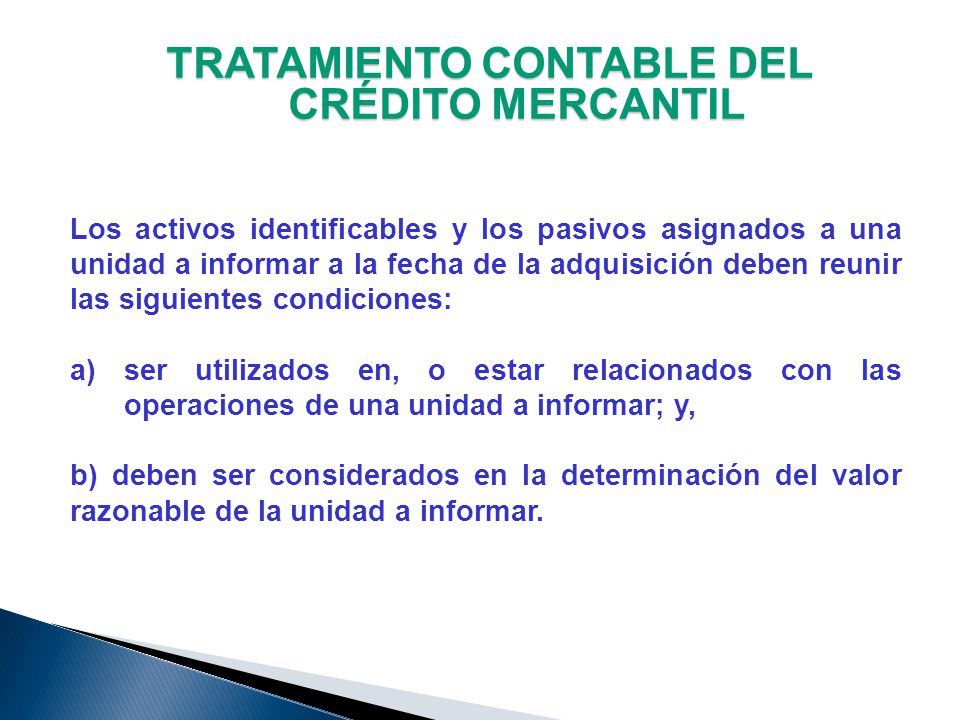 TRATAMIENTO CONTABLE DEL CRÉDITO MERCANTIL

Los activos identificables y los pasivos asignados a una unidad a informar a la fecha de la adquisición deben reunir las siguientes condiciones:

a) ser utilizados en, o estar relacionados con las operaciones de una unidad a informar; y,

b) deben ser considerados en la determinación del valor razonable de la unidad a informar.